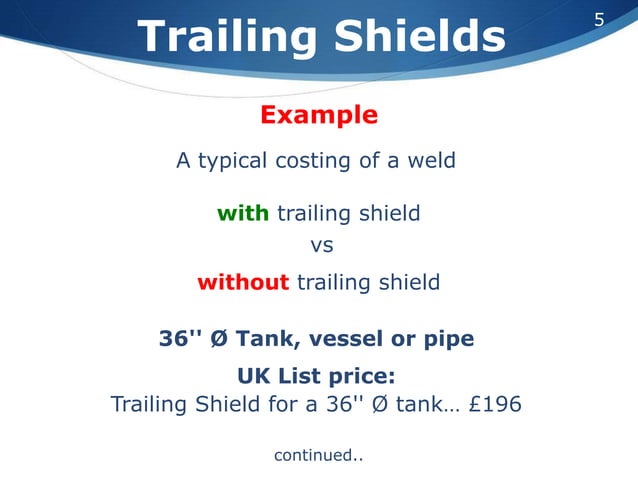 Trailing Shields

5

Example

A typical costing of a weld

with trailing shield
vs
without trailing shield

36'' Ø Tank, vessel or pipe

UK List price:
Trailing Shield for a 36'' Ø tank… £196

continued..